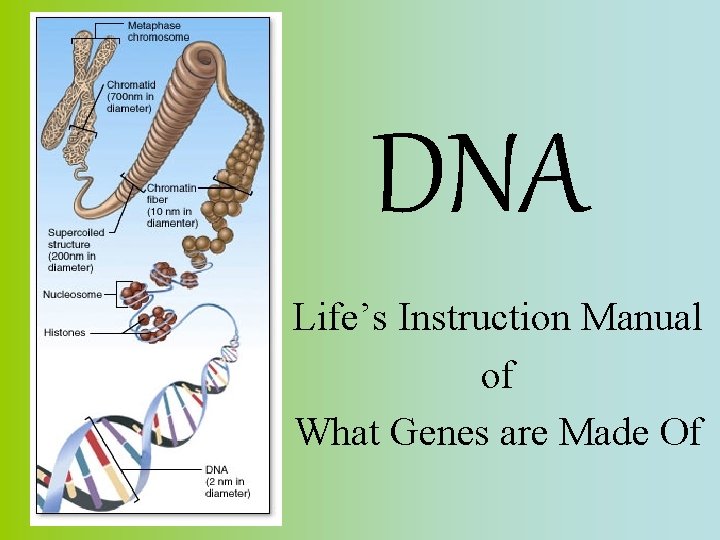 Metaphase chromosome

Chromatid (700nm in diameter)

Chromatin fiber (10 nm in diamenter)

Supercoiled structure (200nm in diameter)

Nucleosome

Histones

DNA (2 nm in diameter)

DNA

Life's Instruction Manual of What Genes are Made Of